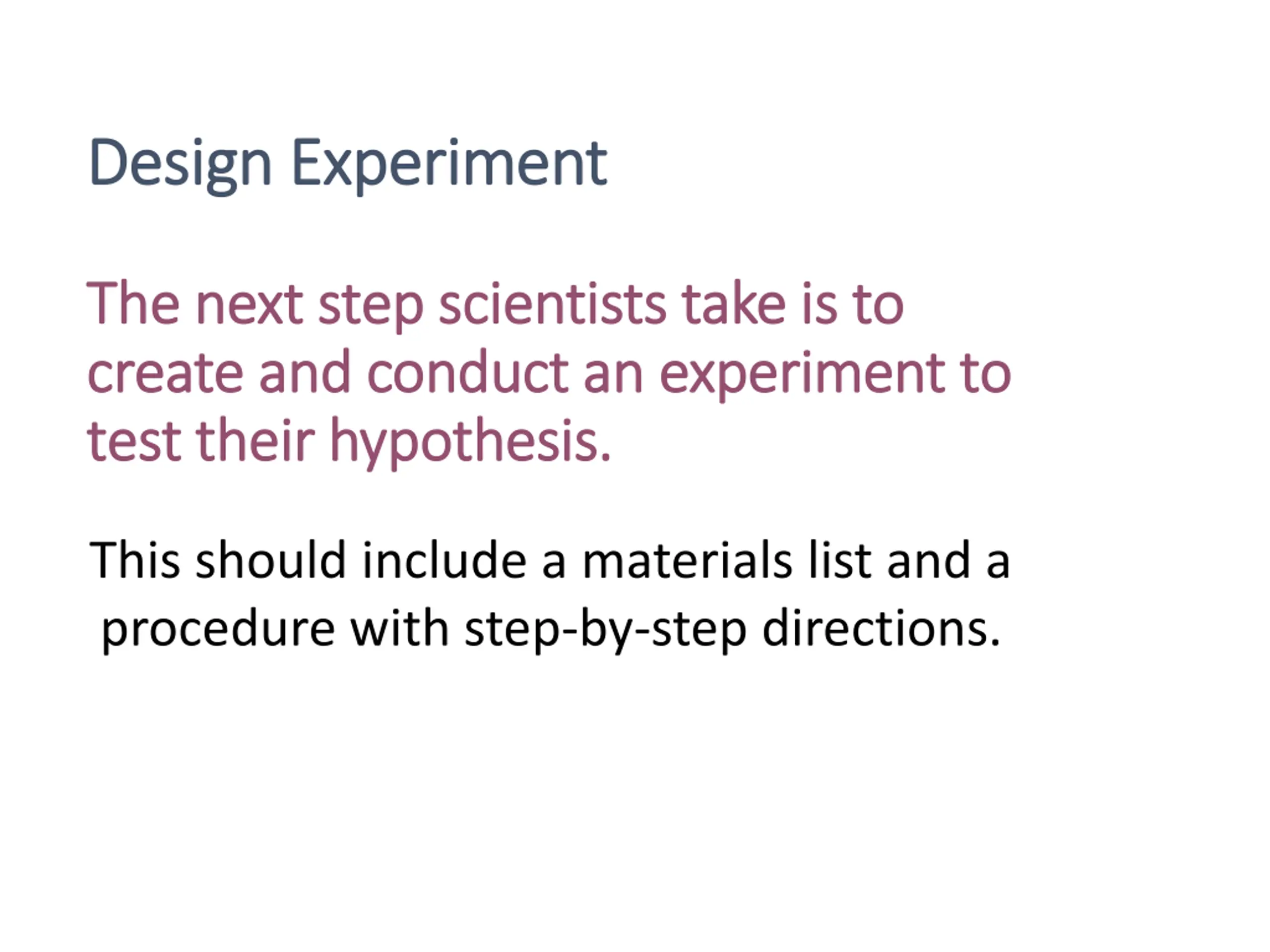 Design Experiment

The next step scientists take is to create and conduct an experiment to test their hypothesis.

This should include a materials list and a procedure with step-by-step directions.